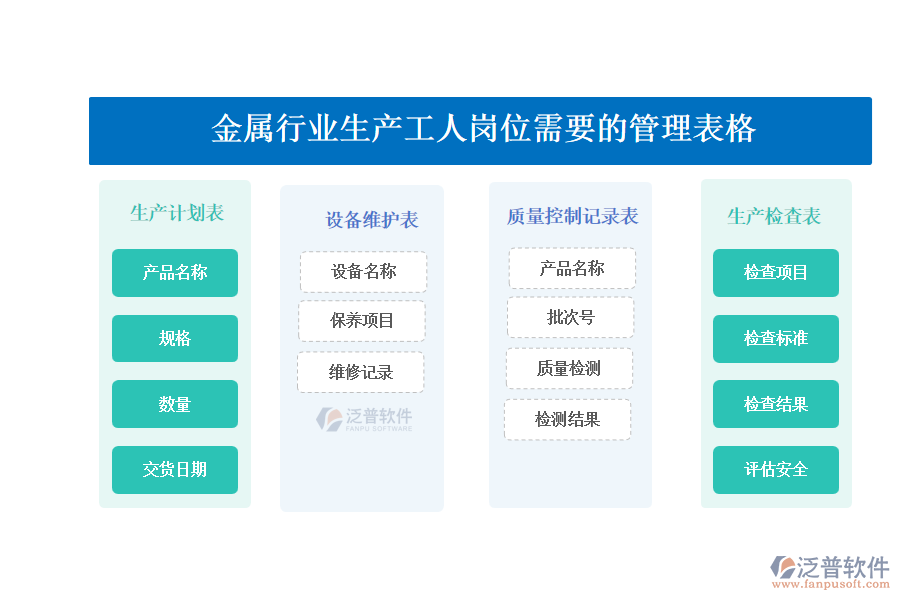 金属行业生产工人岗位需要的管理表格

生产计划表

产品名称

规格

数量

交货日期

设备维护表

设备名称

保养项目

维修记录

泛普软件
FANPU SOFTWARE

质量控制记录表

产品名称

批次号

质量检测

检测结果

生产检查表

检查项目

检查标准

检查结果

评估安全

泛普软件
www.fanpusoft.com